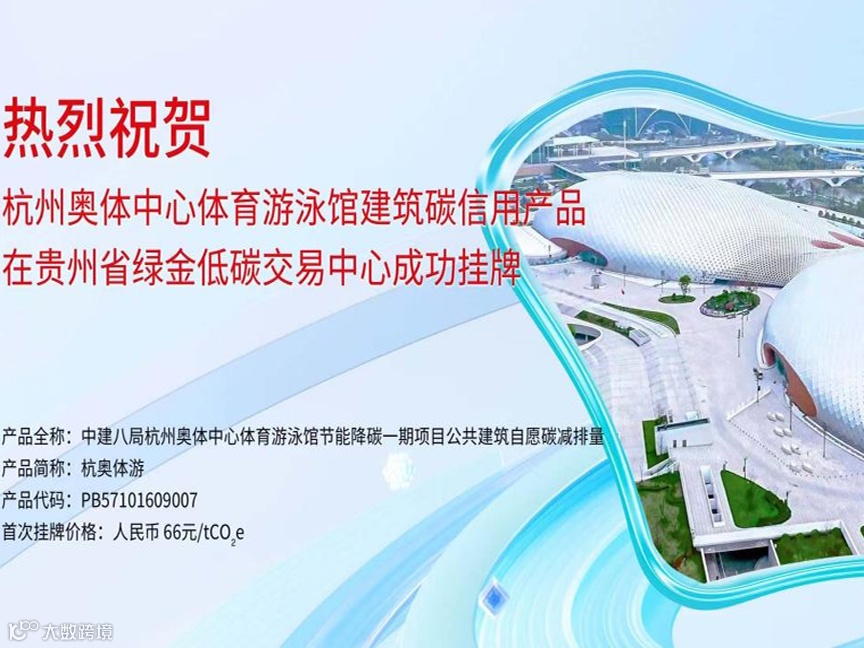 热烈祝贺

杭州奥体中心体育游泳馆建筑碳信用产品
在贵州省绿金低碳交易中心成功挂牌

产品全称：中建八局杭州奥体中心体育游泳馆节能降碳一期项目公共建筑自愿碳减排量
产品简称：杭奥体游
产品代码：PB57101609007
首次挂牌价格：人民币 66元/$tCO_2e$

大数跨境